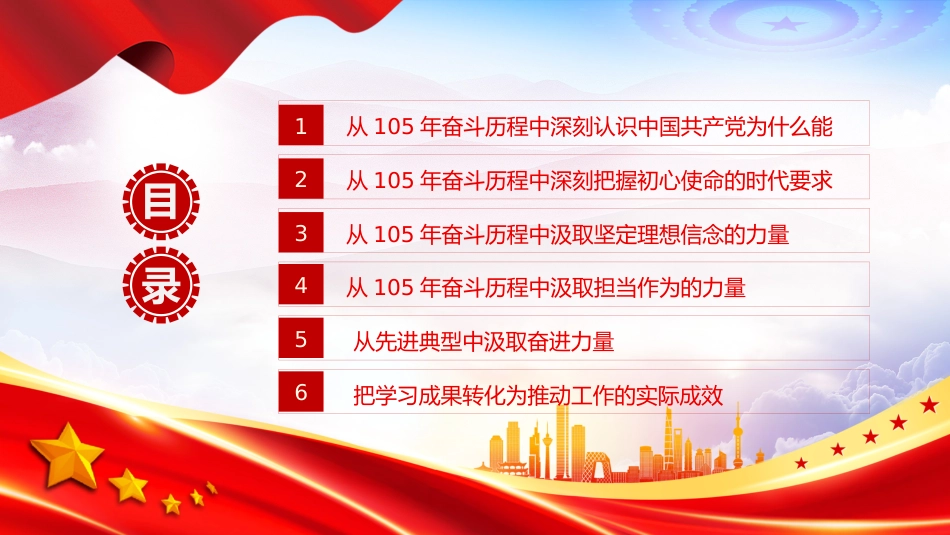 目
录

1 从 105 年奋斗历程中深刻认识中国共产党为什么能

2 从 105 年奋斗历程中深刻把握初心使命的时代要求

3 从 105 年奋斗历程中汲取坚定理想信念的力量

4 从 105 年奋斗历程中汲取担当作为的力量

5 从先进典型中汲取奋进力量

6 把学习成果转化为推动工作的实际成效